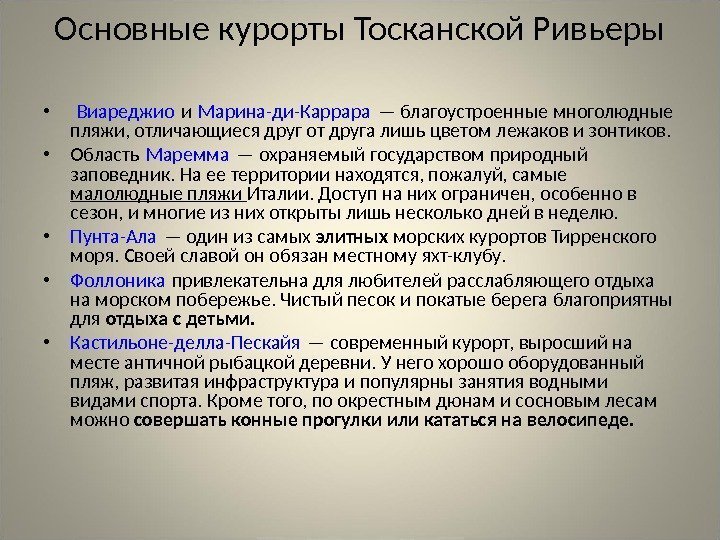 Основные курорты Тосканской Ривьеры

• Виареджио и Марина-ди-Каррара — благоустроенные многолюдные пляжи, отличающиеся друг от друга лишь цветом лежаков и зонтиков.

• Область Маремма — охраняемый государством природный заповедник. На ее территории находятся, пожалуй, самые малолюдные пляжи Италии. Доступ на них ограничен, особенно в сезон, и многие из них открыты лишь несколько дней в неделю.

• Пунта-Ала — один из самых элитных морских курортов Тирренского моря. Своей славой он обязан местному яхт-клубу.

• Фоллоника привлекательна для любителей расслабляющего отдыха на морском побережье. Чистый песок и покатые берега благоприятны для отдыха с детьми.

• Кастильоне-делла-Пескайя — современный курорт, выросший на месте античной рыбацкой деревни. У него хорошо оборудованный пляж, развитая инфраструктура и популярны занятия водными видами спорта. Кроме того, по окрестным дюнам и сосновым лесам можно совершать конные прогулки или кататься на велосипеде.